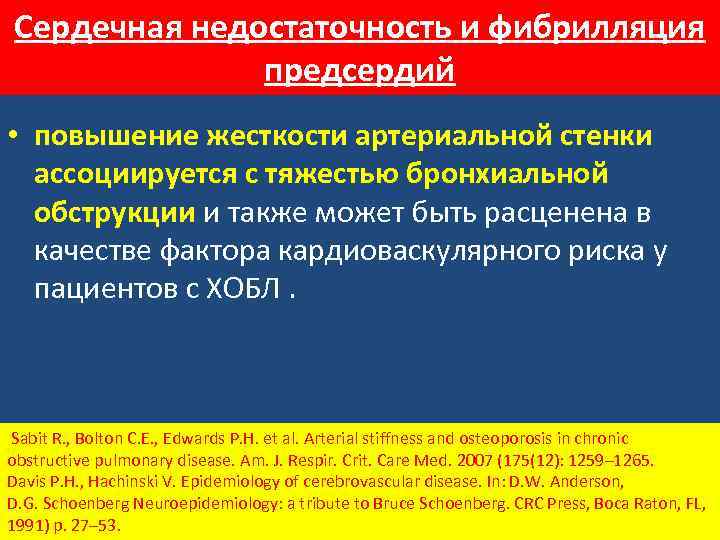 Сердечная недостаточность и фибрилляция предсердий

• повышение жесткости артериальной стенки ассоциируется с тяжестью бронхиальной обструкции и также может быть расценена в качестве фактора кардиоваскулярного риска у пациентов с ХОБЛ .

Sabit R., Bolton C.E., Edwards P.H. et al. Arterial stiffness and osteoporosis in chronic obstructive pulmonary disease. Am. J. Respir. Crit. Care Med. 2007 (175(12): 1259–1265.
Davis P.H., Hachinski V. Epidemiology of cerebrovascular disease. In: D.W. Anderson, D.G. Schoenberg Neuroepidemiology: a tribute to Bruce Schoenberg. CRC Press, Boca Raton, FL, 1991) p. 27–53.